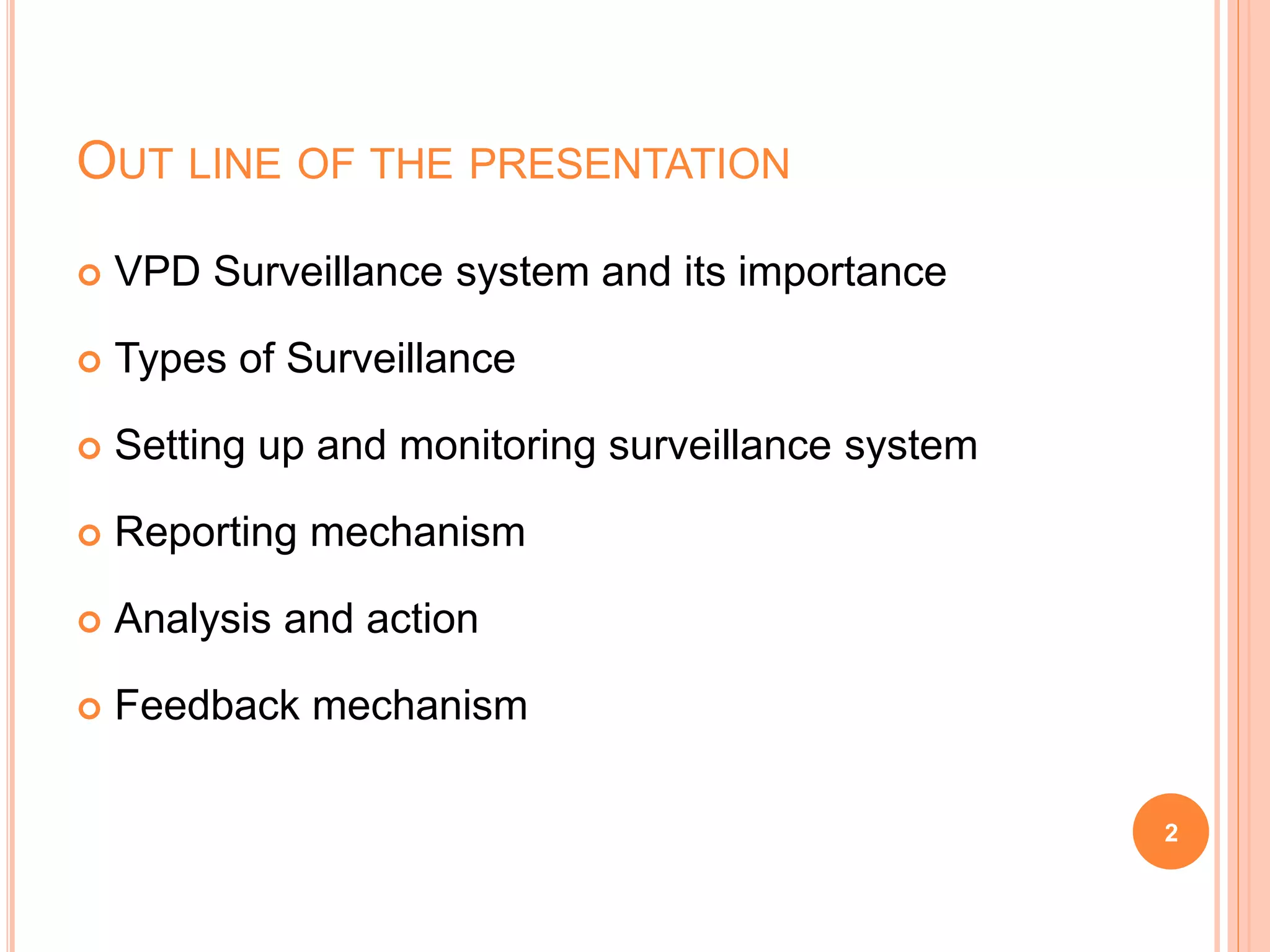 OUT LINE OF THE PRESENTATION

VPD Surveillance system and its importance

Types of Surveillance

Setting up and monitoring surveillance system

Reporting mechanism

Analysis and action

Feedback mechanism

2